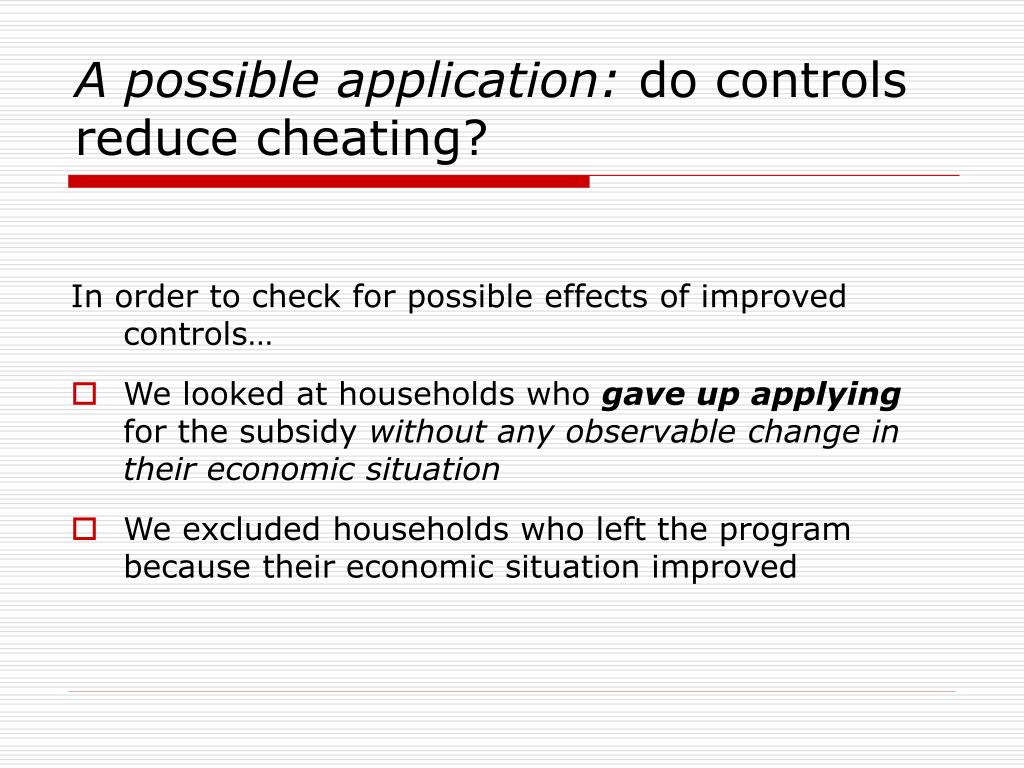 A possible application: do controls reduce cheating?

In order to check for possible effects of improved controls…

We looked at households who gave up applying for the subsidy without any observable change in their economic situation

We excluded households who left the program because their economic situation improved